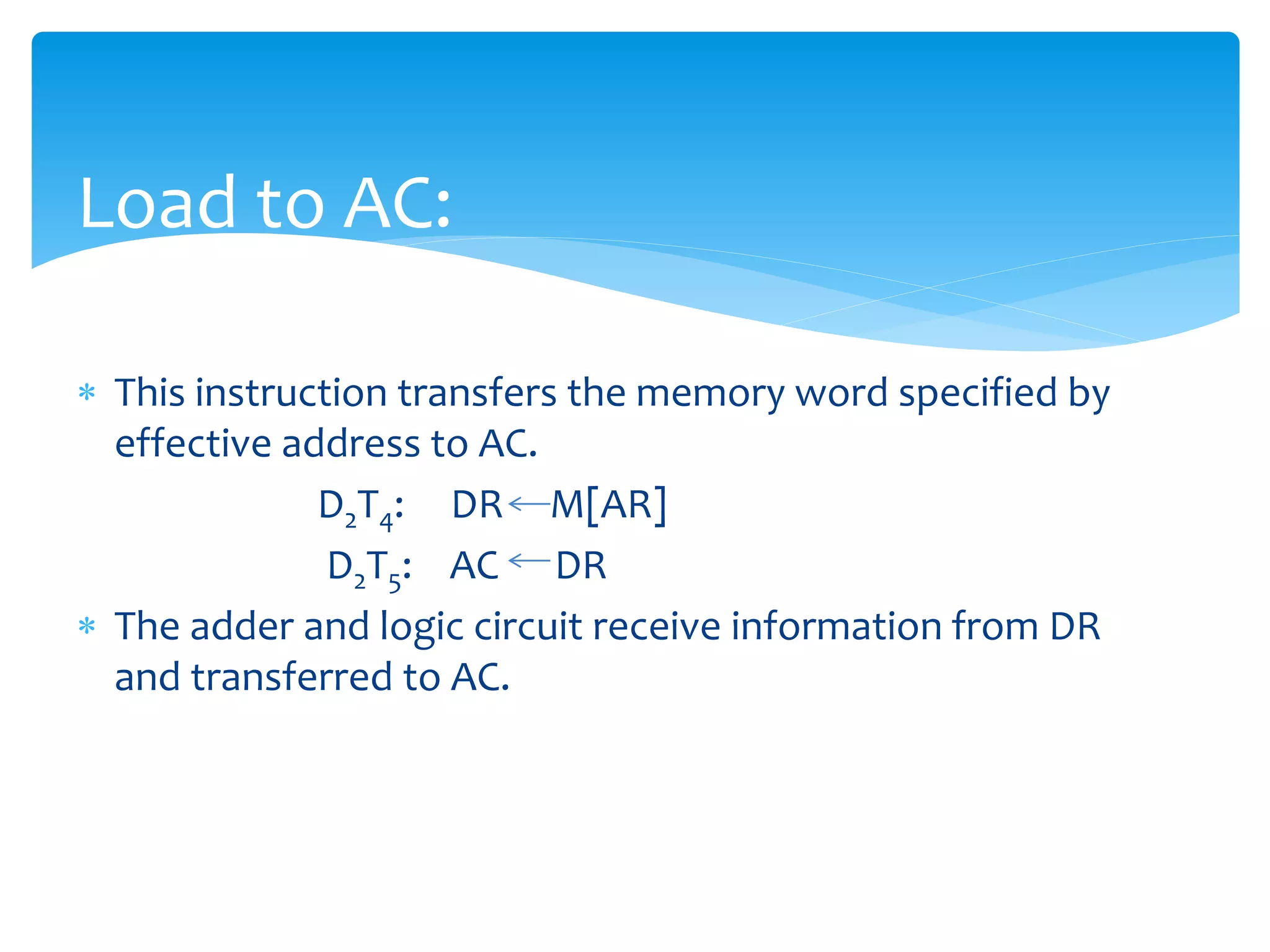 Load to AC:

* This instruction transfers the memory word specified by effective address to AC.

$D_2T_4$: $DR \leftarrow M[AR]$

$D_2T_5$: $AC \leftarrow DR$

* The adder and logic circuit receive information from DR and transferred to AC.